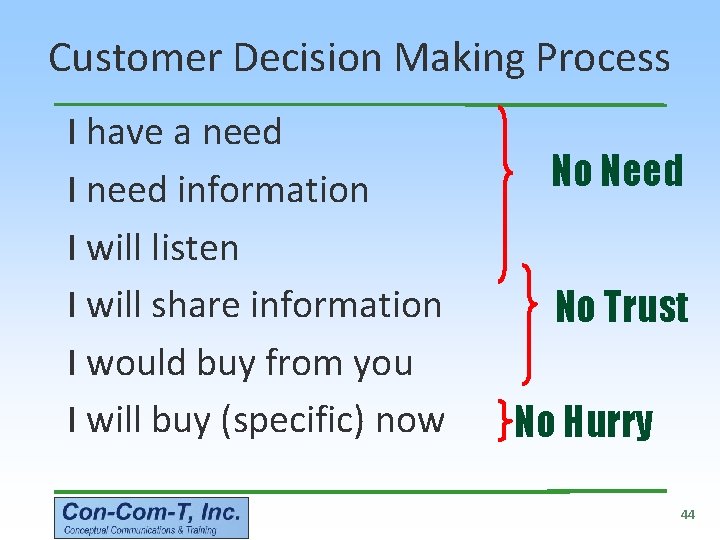 Customer Decision Making Process

I have a need

I need information

I will listen

I will share information

I would buy from you

I will buy (specific) now

No Need

No Trust

No Hurry

Con-Com-T, Inc.
Conceptual Communications & Training

44